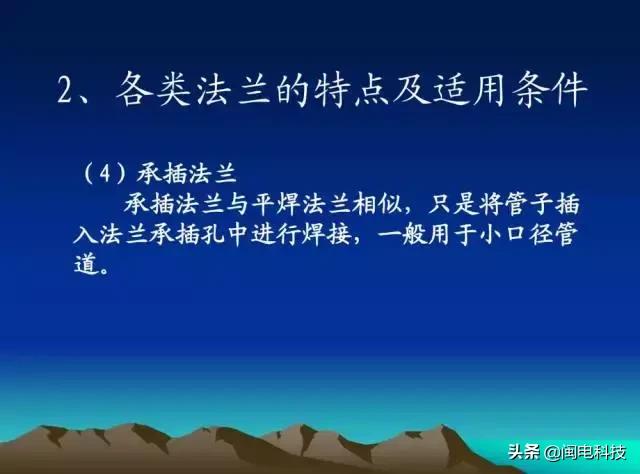 2、各类法兰的特点及适用条件

（4）承插法兰

承插法兰与平焊法兰相似，只是将管子插入法兰承插孔中进行焊接，一般用于小口径管道。

头条 @闽电科技